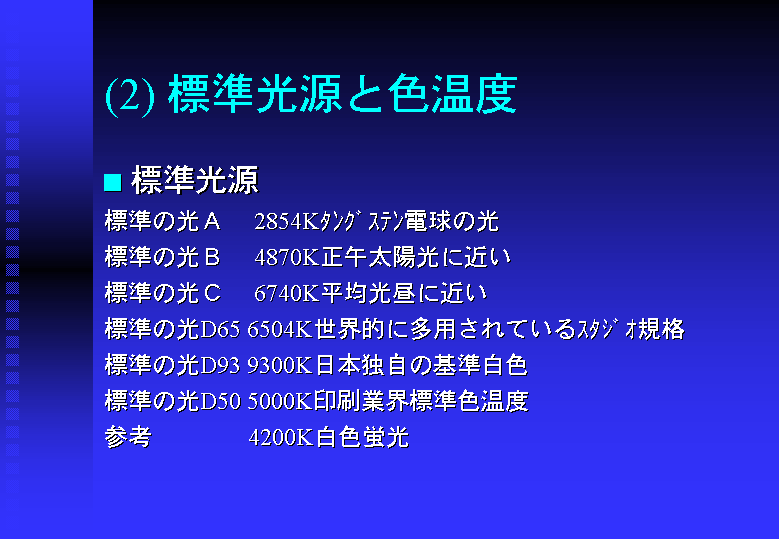 (2) 標準光源と色温度

■ 標準光源

標準の光Ａ　2854Kﾀﾝｸﾞｽﾃﾝ電球の光

標準の光Ｂ　4870K正午太陽光に近い

標準の光Ｃ　6740K平均光昼に近い

標準の光D65 6504K世界的に多用されているｽﾀｼﾞｵ規格

標準の光D93 9300K日本独自の基準白色

標準の光D50 5000K印刷業界標準色温度

参考　4200K白色蛍光